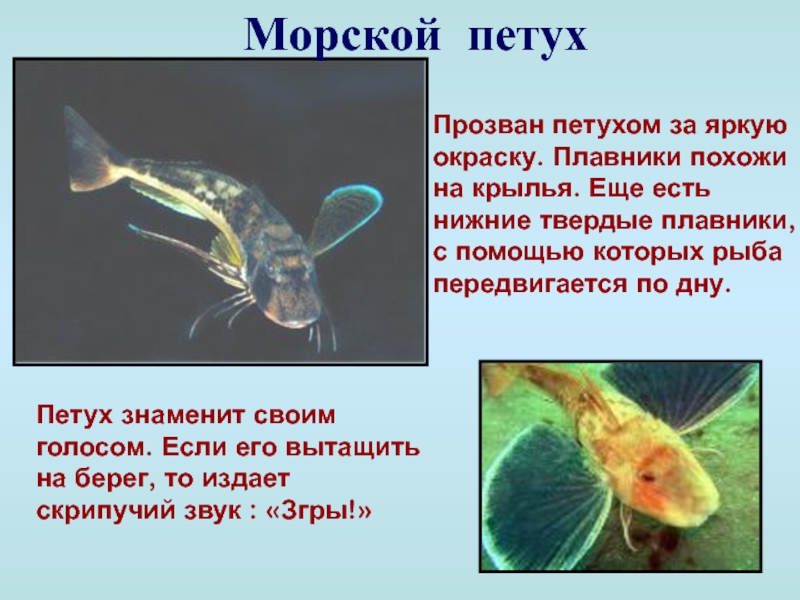 Морской петух

Прозван петухом за яркую окраску. Плавники похожи на крылья. Еще есть нижние твердые плавники, с помощью которых рыба передвигается по дну.

Петух знаменит своим голосом. Если его вытащить на берег, то издает скрипучий звук : «Згры!»